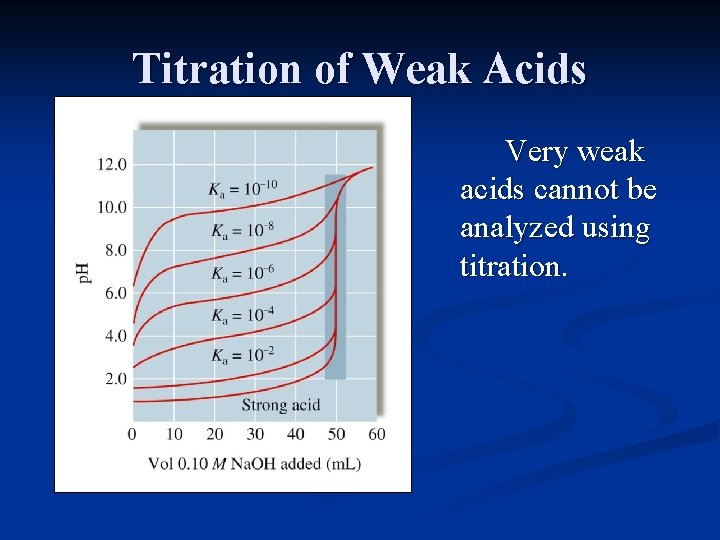 Titration of Weak Acids

12.0
10.0
8.0
6.0
4.0
2.0
pH

$K_a = 10^{-10}$
$K_a = 10^{-8}$
$K_a = 10^{-6}$
$K_a = 10^{-4}$
$K_a = 10^{-2}$
Strong acid

0 10 20 30 40 50 60
Vol 0.10 $M$ NaOH added (mL)

Very weak acids cannot be analyzed using titration.